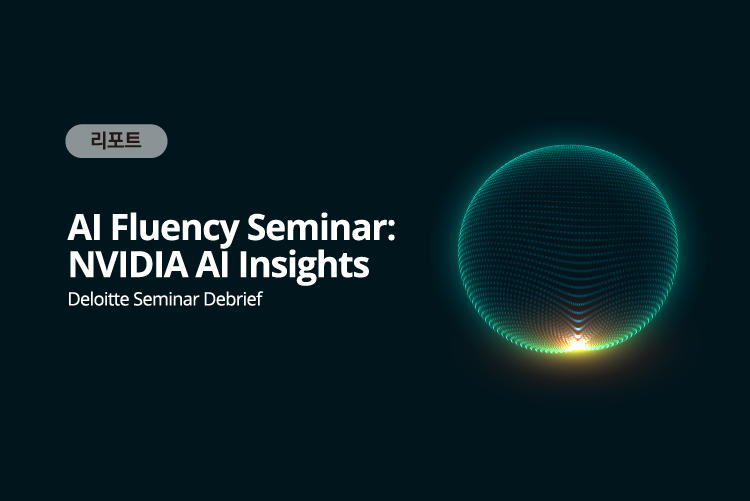 리포트

AI Fluency Seminar: NVIDIA AI Insights

Deloitte Seminar Debrief